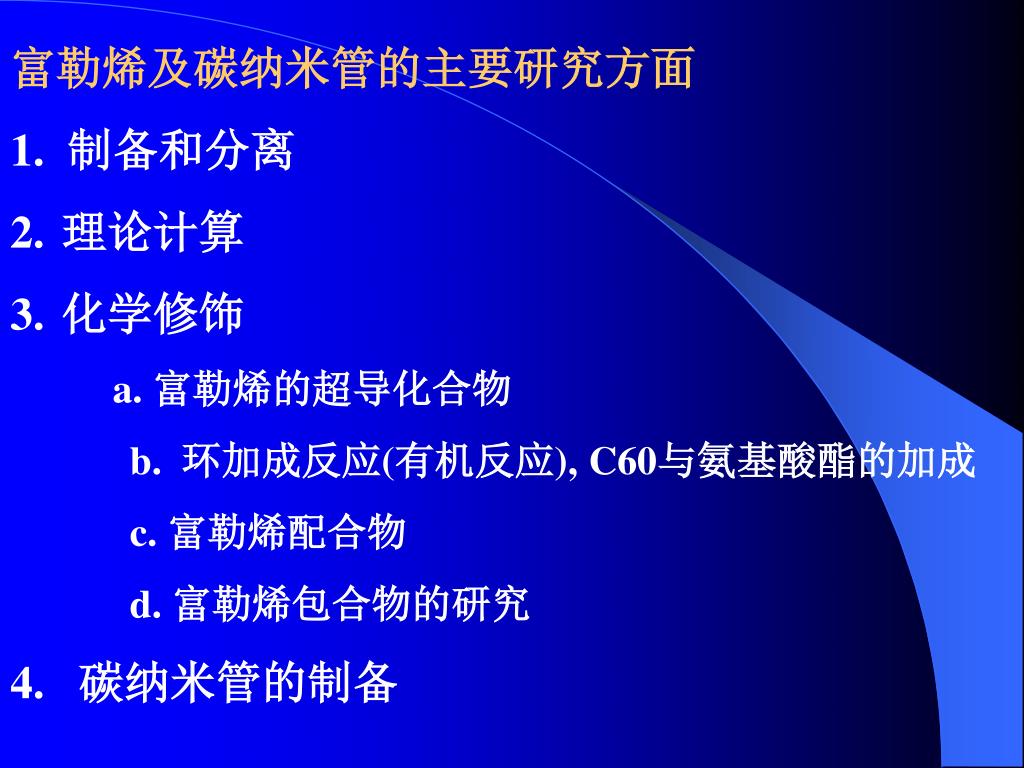 富勒烯及碳纳米管的主要研究方面

1. 制备和分离

2. 理论计算

3. 化学修饰

a. 富勒烯的超导化合物

b. 环加成反应(有机反应), C60与氨基酸酯的加成

c. 富勒烯配合物

d. 富勒烯包合物的研究

4. 碳纳米管的制备